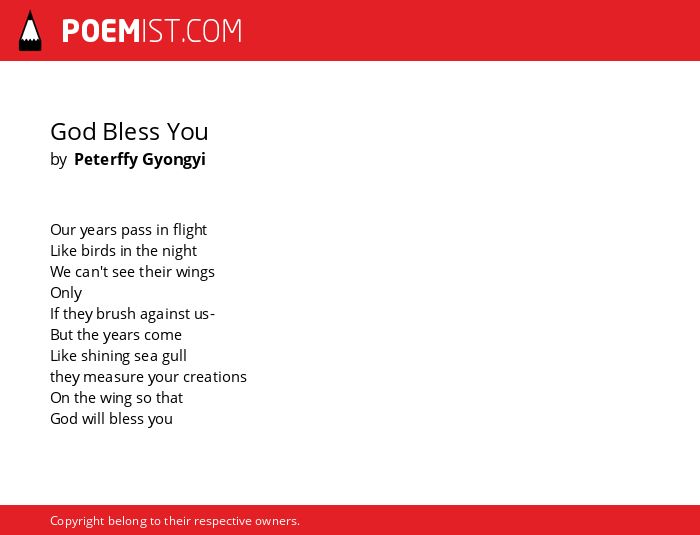 POEMIST.COM

God Bless You
by Peterffy Gyongyi

Our years pass in flight
Like birds in the night
We can't see their wings
Only
If they brush against us-
But the years come
Like shining sea gull
they measure your creations
On the wing so that
God will bless you

Copyright belong to their respective owners.